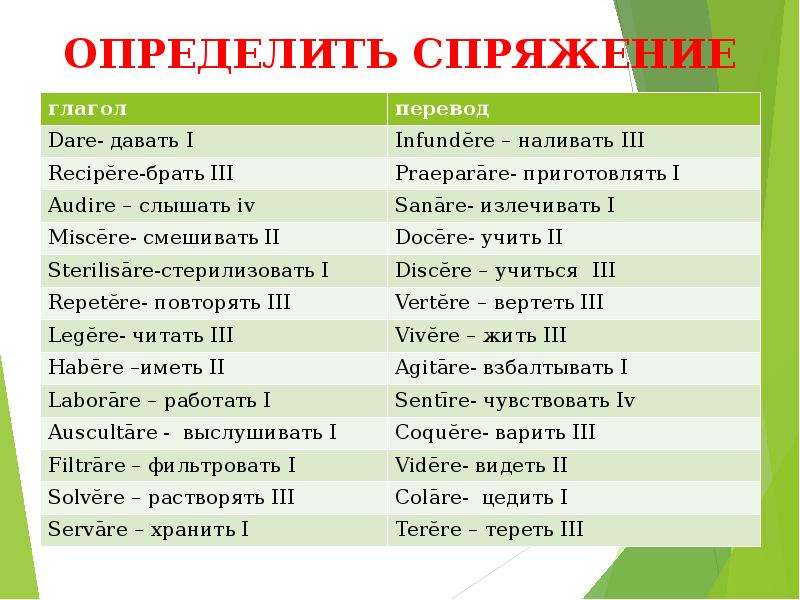 ОПРЕДЕЛИТЬ СПРЯЖЕНИЕ

| глагол | перевод |
|---|---|
| Dare- давать I | Infundĕre – наливать III |
| Recipĕre-брать III | Praeparāre- приготовлять I |
| Audire – слышать iv | Sanāre- излечивать I |
| Miscēre- смешивать II | Docēre- учить II |
| Sterilisāre-стерилизовать I | Discĕre – учиться III |
| Repetĕre- повторять III | Vertĕre – вертеть III |
| Legĕre- читать III | Vivĕre – жить III |
| Habēre –иметь II | Agitāre- взбалтывать I |
| Laborāre – работать I | Sentīre- чувствовать Iv |
| Auscultāre - выслушивать I | Coquĕre- варить III |
| Filtrāre – фильтровать I | Vidēre- видеть II |
| Solvĕre – растворять III | Colāre- цедить I |
| Servāre – хранить I | Terĕre – тереть III |